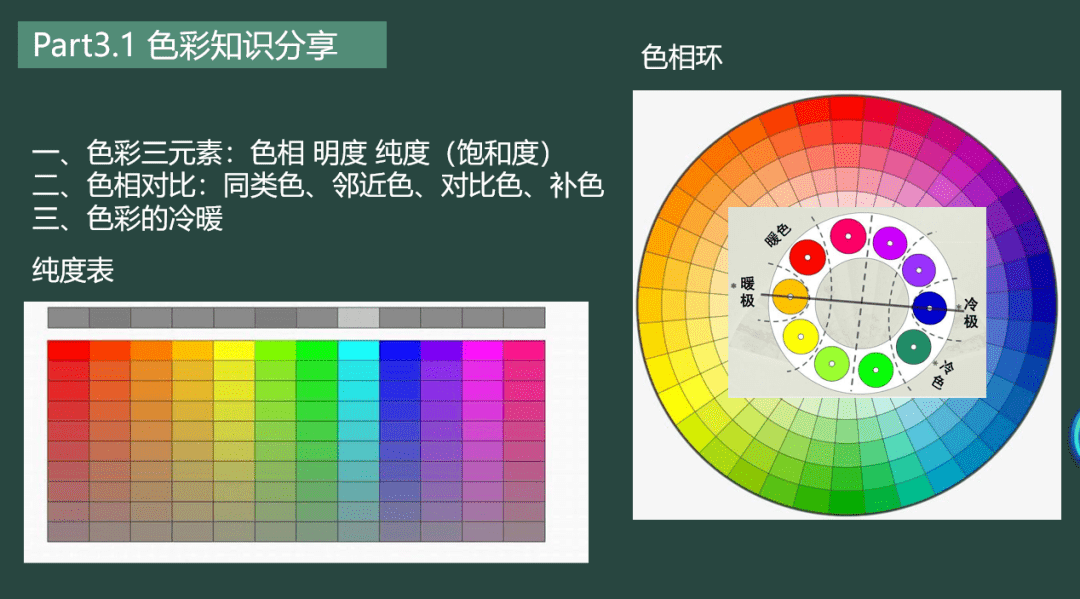 Part3.1 色彩知识分享

色相环

一、色彩三元素：色相 明度 纯度（饱和度）
二、色相对比：同类色、邻近色、对比色、补色
三、色彩的冷暖

纯度表

暖色

暖极

冷极

冷色